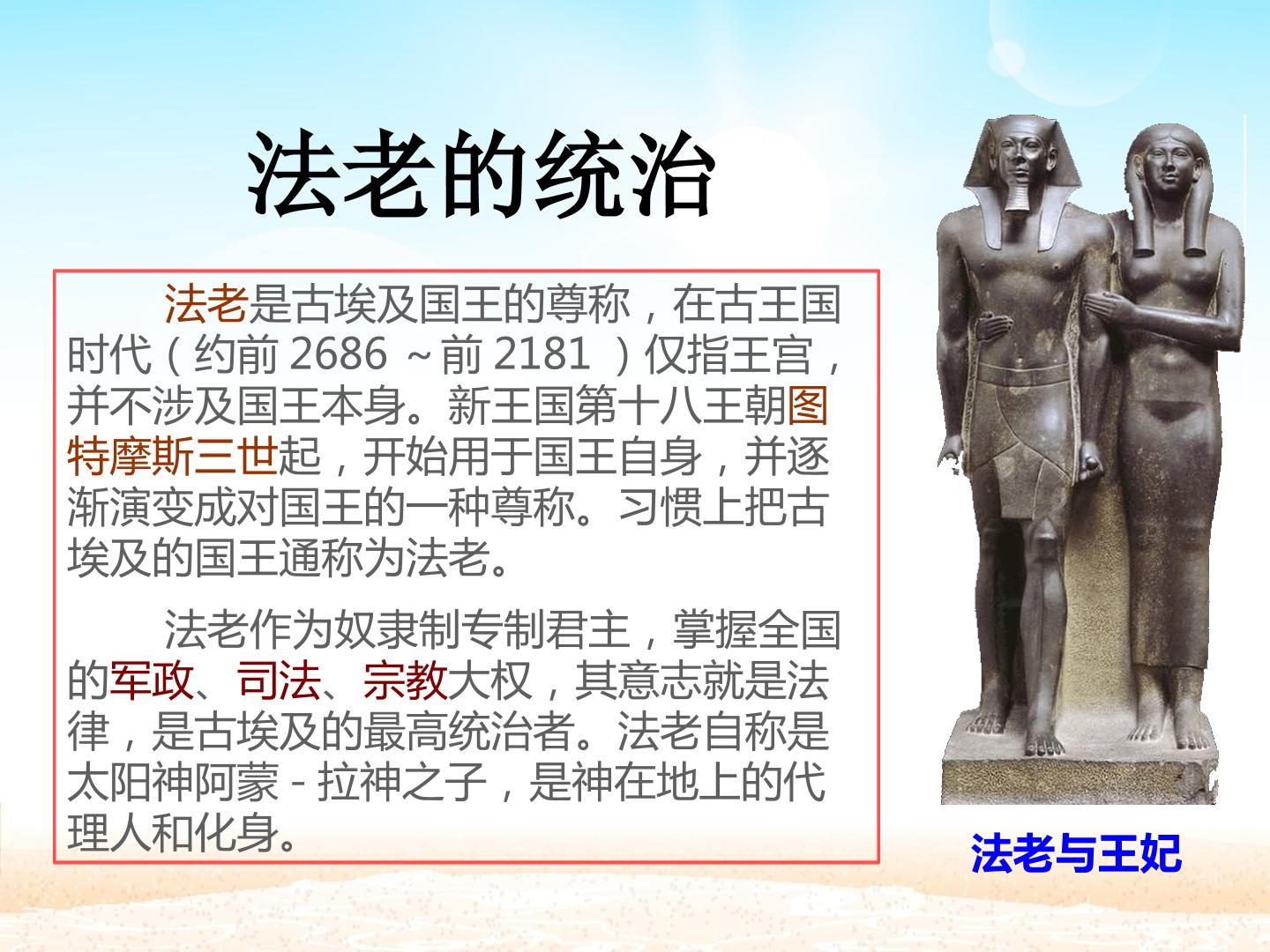 法老的统治

法老是古埃及国王的尊称，在古王国时代（约前 2686 ～前 2181 ）仅指王宫，并不涉及国王本身。新王国第十八王朝图特摩斯三世起，开始用于国王自身，并逐渐演变成对国王的一种尊称。习惯上把古埃及的国王通称为法老。

法老作为奴隶制专制君主，掌握全国的军政、司法、宗教大权，其意志就是法律，是古埃及的最高统治者。法老自称是太阳神阿蒙 - 拉神之子，是神在地上的代理人和化身。

法老与王妃